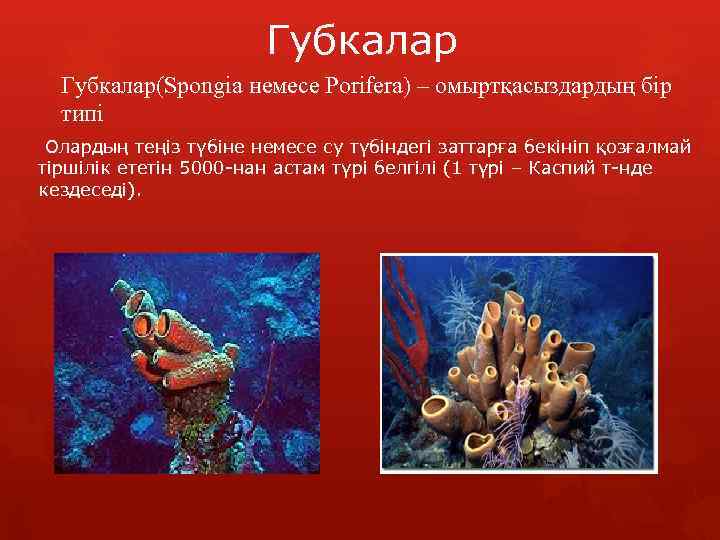 Губкалар

Губкалар(Spongia немесе Porifera) – омыртқасыздардың бір типі

Олардың теңіз түбіне немесе су түбіндегі заттарға бекініп қозғалмай тіршілік ететін 5000-нан астам түрі белгілі (1 түрі – Каспий т-нде кездеседі).